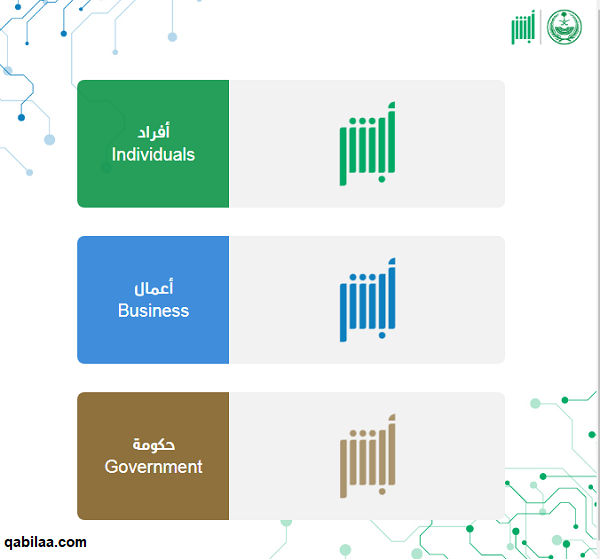 أبشر

أفراد
Individuals

أبشر

أعمال
Business

أبشر

حكومة
Government

أبشر

qabilaa.com